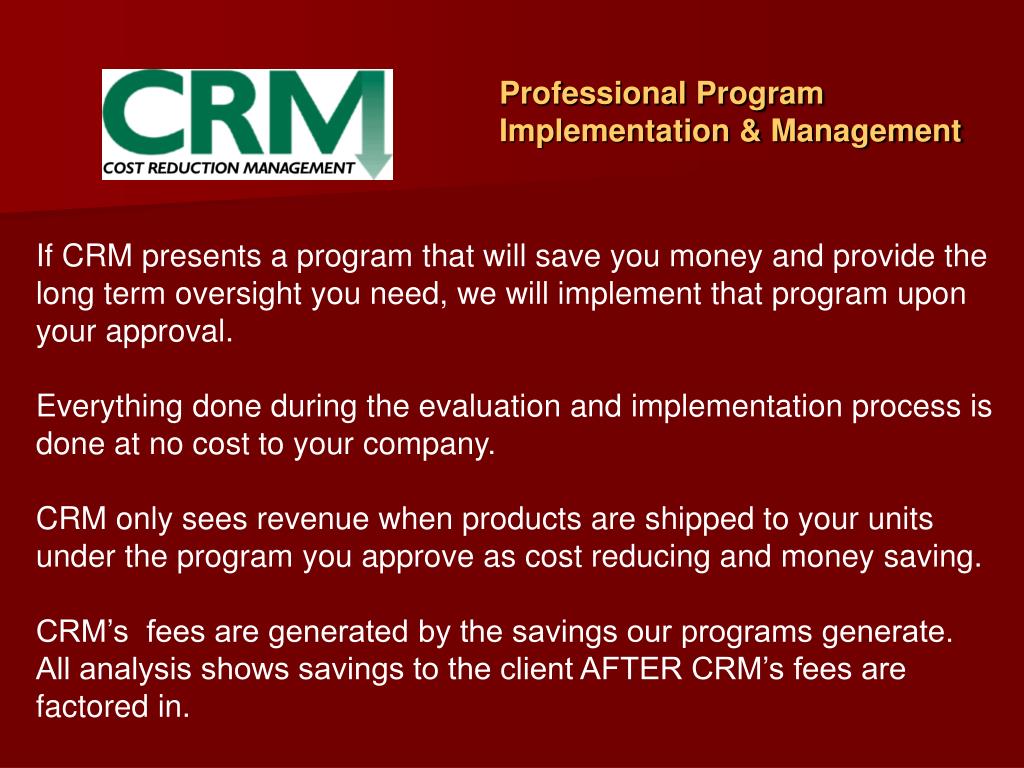 CRM
COST REDUCTION MANAGEMENT

Professional Program Implementation & Management

If CRM presents a program that will save you money and provide the long term oversight you need, we will implement that program upon your approval.

Everything done during the evaluation and implementation process is done at no cost to your company.

CRM only sees revenue when products are shipped to your units under the program you approve as cost reducing and money saving.

CRM's  fees are generated by the savings our programs generate. All analysis shows savings to the client AFTER CRM's fees are factored in.